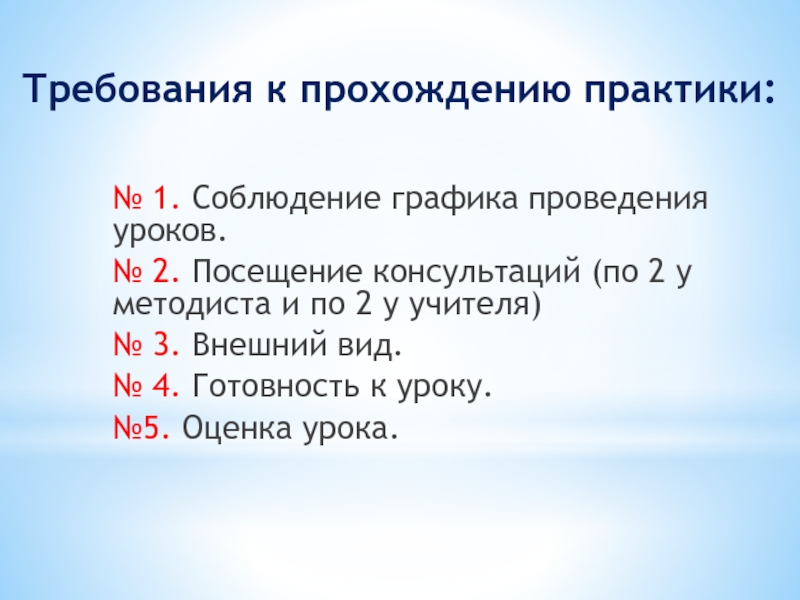 Требования к прохождению практики:

№ 1. Соблюдение графика проведения уроков.

№ 2. Посещение консультаций (по 2 у методиста и по 2 у учителя)

№ 3. Внешний вид.

№ 4. Готовность к уроку.

№5. Оценка урока.